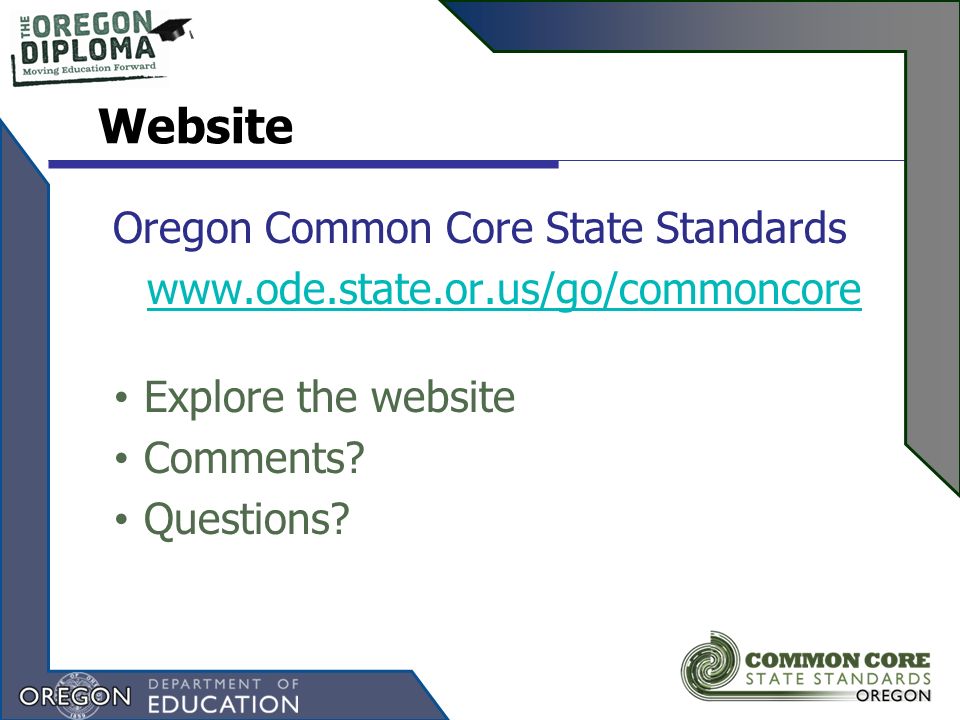 THE OREGON DIPLOMA
Moving Education Forward

Website

Oregon Common Core State Standards
www.ode.state.or.us/go/commoncore

• Explore the website
• Comments?
• Questions?

OREGON DEPARTMENT OF EDUCATION

COMMON CORE
STATE STANDARDS
OREGON